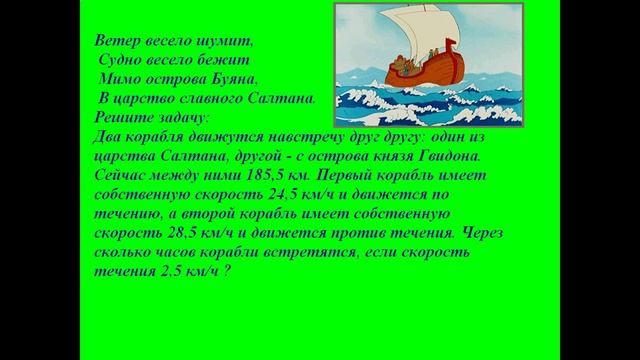 Ветер весело шумит,
Судно весело бежит
Мимо острова Буяна,
В царство славного Салтана.
Решите задачу:
Два корабля движутся навстречу друг другу: один из царства Салтана, другой - с острова князя Гвидона. Сейчас между ними 185,5 км. Первый корабль имеет собственную скорость 24,5 км/ч и движется по течению, а второй корабль имеет собственную скорость 28,5 км/ч и движется против течения. Через сколько часов корабли встретятся, если скорость течения 2,5 км/ч ?